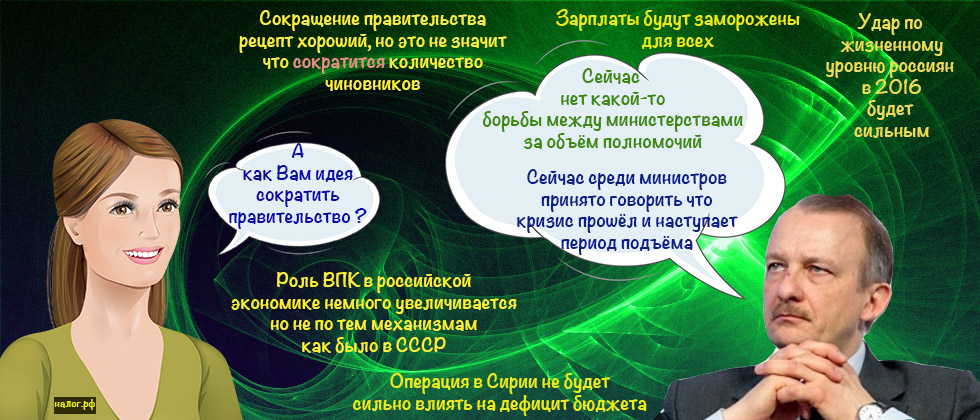 Сокращение правительства рецепт хороший, но это не значит что сократится количество чиновников

Зарплаты будут заморожены для всех

Удар по жизненному уровню россиян в 2016 будет сильным

А как Вам идея сократить правительство ?

Сейчас нет какой-то борьбы между министерствами за объём полномочий

Сейчас среди министров принято говорить что кризис прошёл и наступает период подъёма

Роль ВПК в российской экономике немного увеличивается но не по тем механизмам как было в СССР

Операция в Сирии не будет сильно влиять на дефицит бюджета

налог.рф